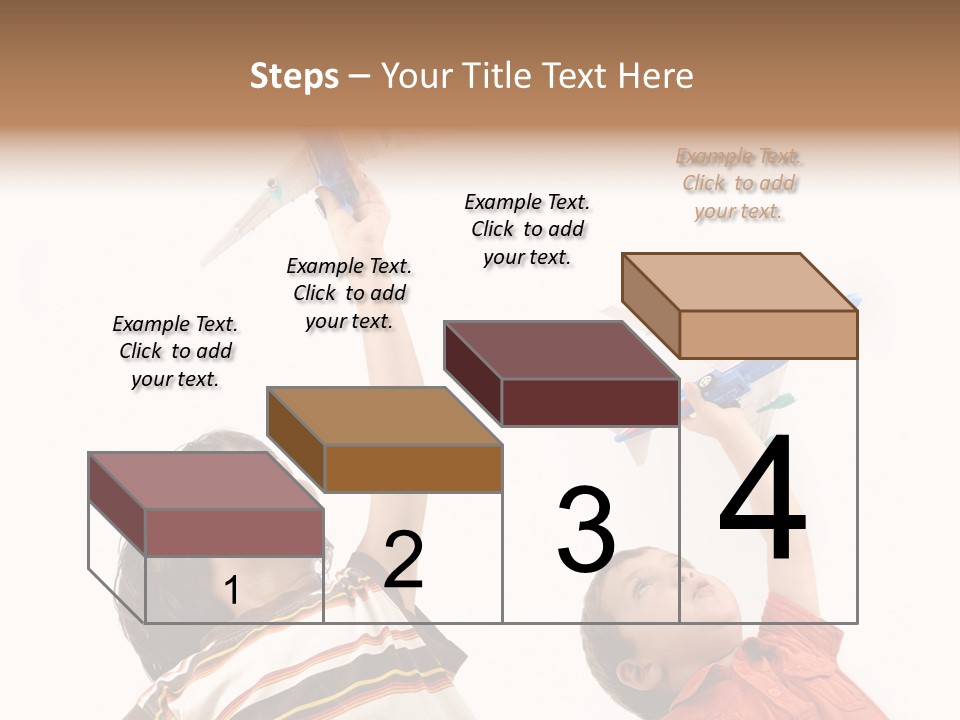 Steps – Your Title Text Here

Example Text. Click to add your text.

Example Text. Click to add your text.

Example Text. Click to add your text.

Example Text. Click to add your text.

1

2

3

4